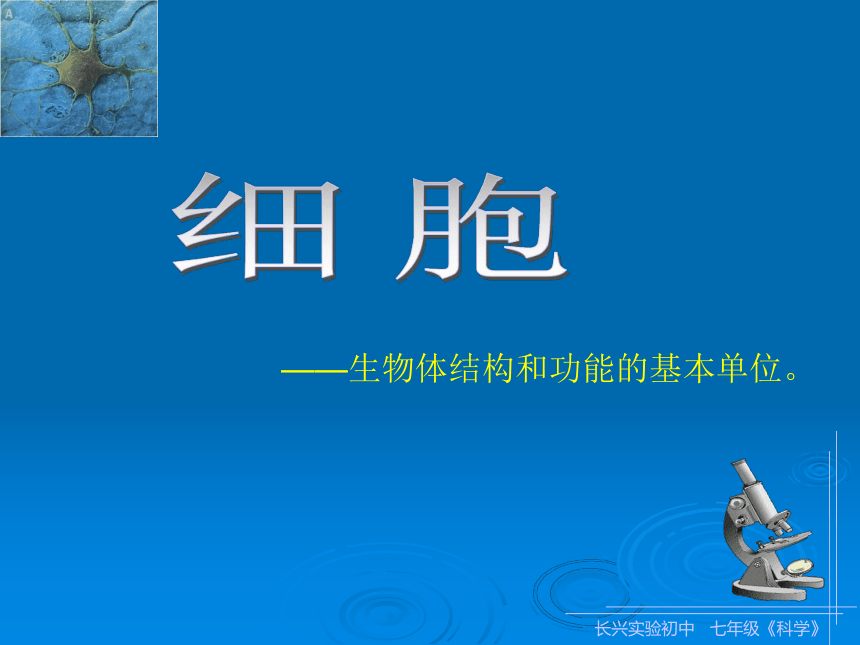 A

细 胞

——生物体结构和功能的基本单位。

长兴实验初中 七年级《科学》